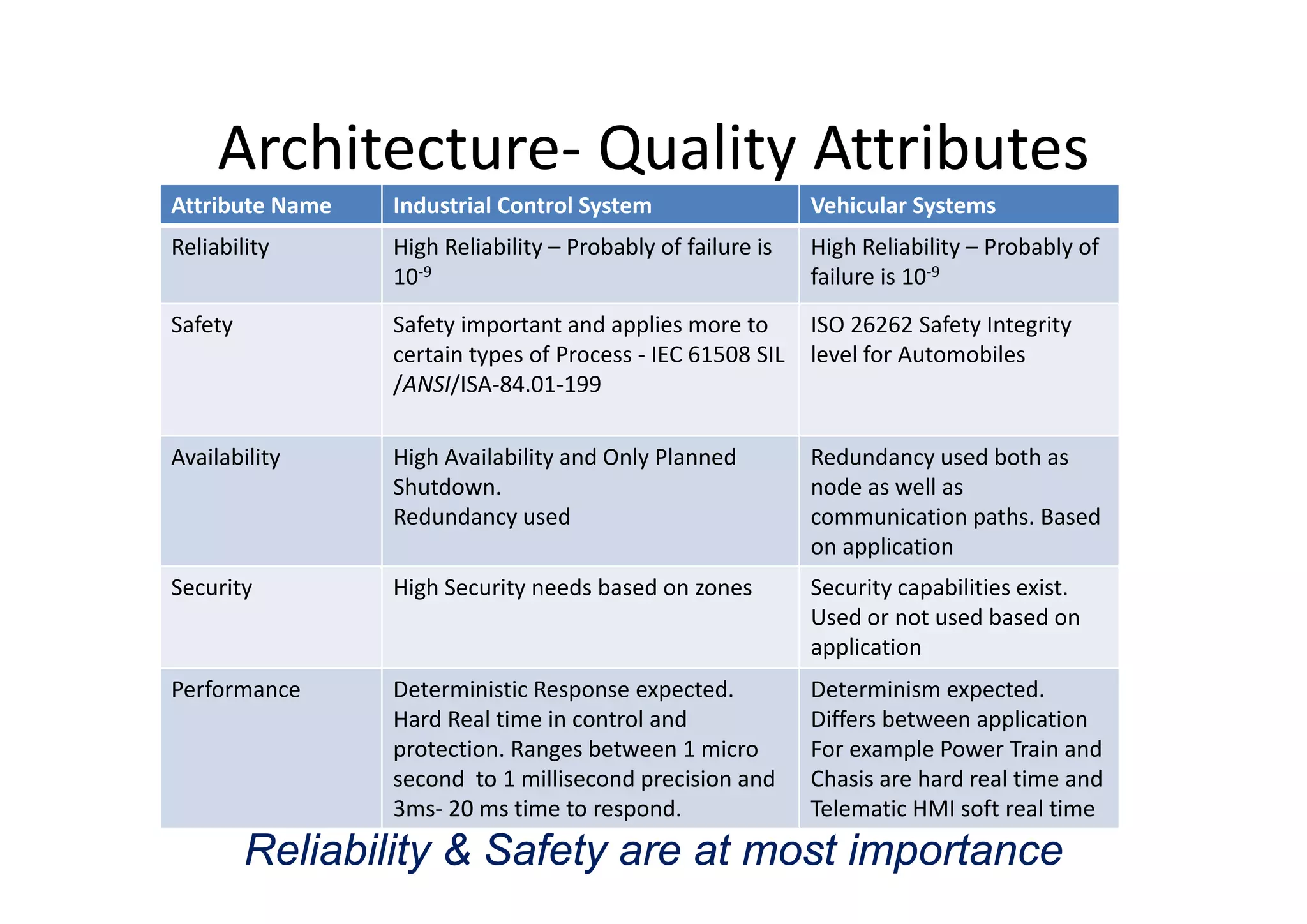 Architecture- Quality Attributes

| Attribute Name | Industrial Control System | Vehicular Systems |
|---|---|---|
| Reliability | High Reliability – Probably of failure is $10^{-9}$ | High Reliability – Probably of failure is $10^{-9}$ |
| Safety | Safety important and applies more to certain types of Process - IEC 61508 SIL /ANSI/ISA-84.01-199 | ISO 26262 Safety Integrity level for Automobiles |
| Availability | High Availability and Only Planned Shutdown. Redundancy used | Redundancy used both as node as well as communication paths. Based on application |
| Security | High Security needs based on zones | Security capabilities exist. Used or not used based on application |
| Performance | Deterministic Response expected. Hard Real time in control and protection. Ranges between 1 micro second to 1 millisecond precision and 3ms- 20 ms time to respond. | Determinism expected. Differs between application For example Power Train and Chasis are hard real time and Telematic HMI soft real time |

Reliability & Safety are at most importance